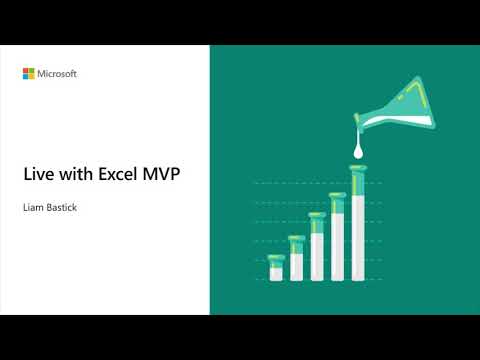 Microsoft

Live with Excel MVP

Liam Bastick